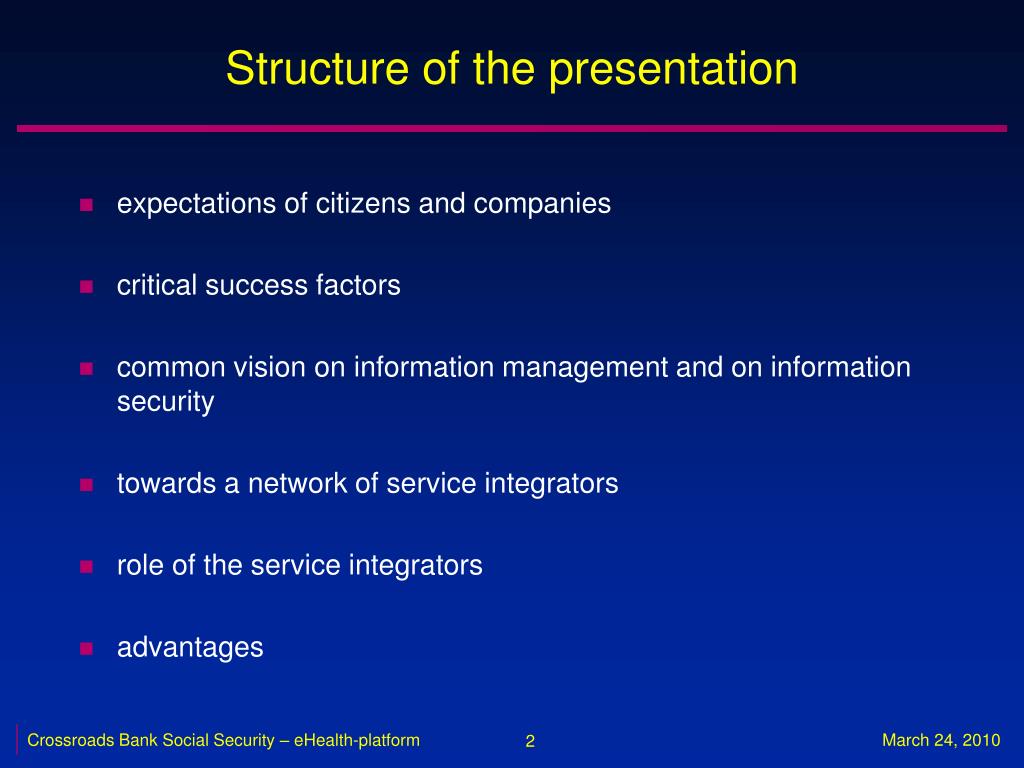 Structure of the presentation

- expectations of citizens and companies
- critical success factors
- common vision on information management and on information security
- towards a network of service integrators
- role of the service integrators
- advantages

Crossroads Bank Social Security – eHealth-platform
2
March 24, 2010